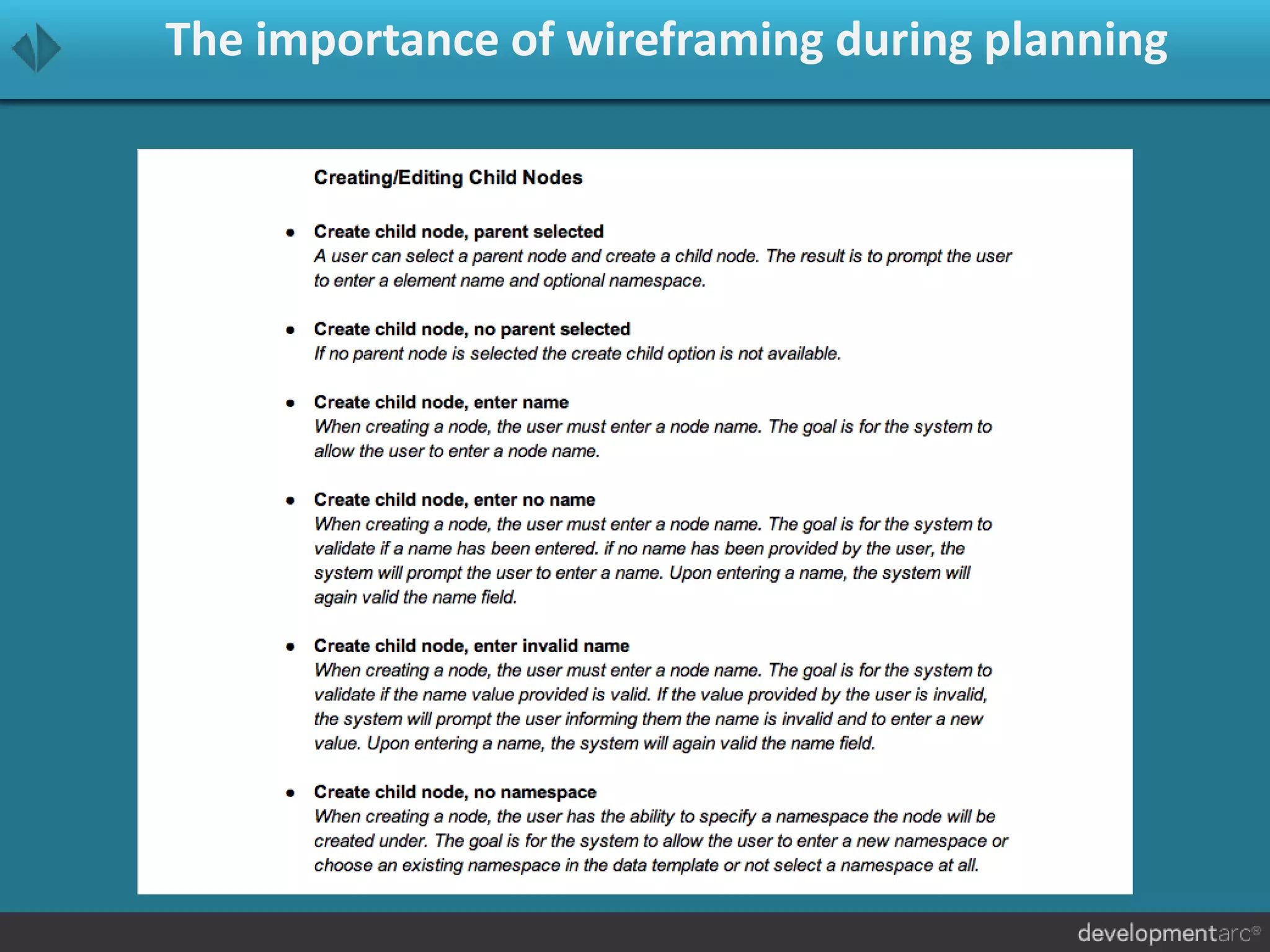 The importance of wireframing during planning

Creating/Editing Child Nodes

• Create child node, parent selected
A user can select a parent node and create a child node. The result is to prompt the user to enter a element name and optional namespace.

• Create child node, no parent selected
If no parent node is selected the create child option is not available.

• Create child node, enter name
When creating a node, the user must enter a node name. The goal is for the system to allow the user to enter a node name.

• Create child node, enter no name
When creating a node, the user must enter a node name. The goal is for the system to validate if a name has been entered. if no name has been provided by the user, the system will prompt the user to enter a name. Upon entering a name, the system will again valid the name field.

• Create child node, enter invalid name
When creating a node, the user must enter a node name. The goal is for the system to validate if the name value provided is valid. If the value provided by the user is invalid, the system will prompt the user informing them the name is invalid and to enter a new value. Upon entering a name, the system will again valid the name field.

• Create child node, no namespace
When creating a node, the user has the ability to specify a namespace the node will be created under. The goal is for the system to allow the user to enter a new namespace or choose an existing namespace in the data template or not select a namespace at all.

developmentarc®